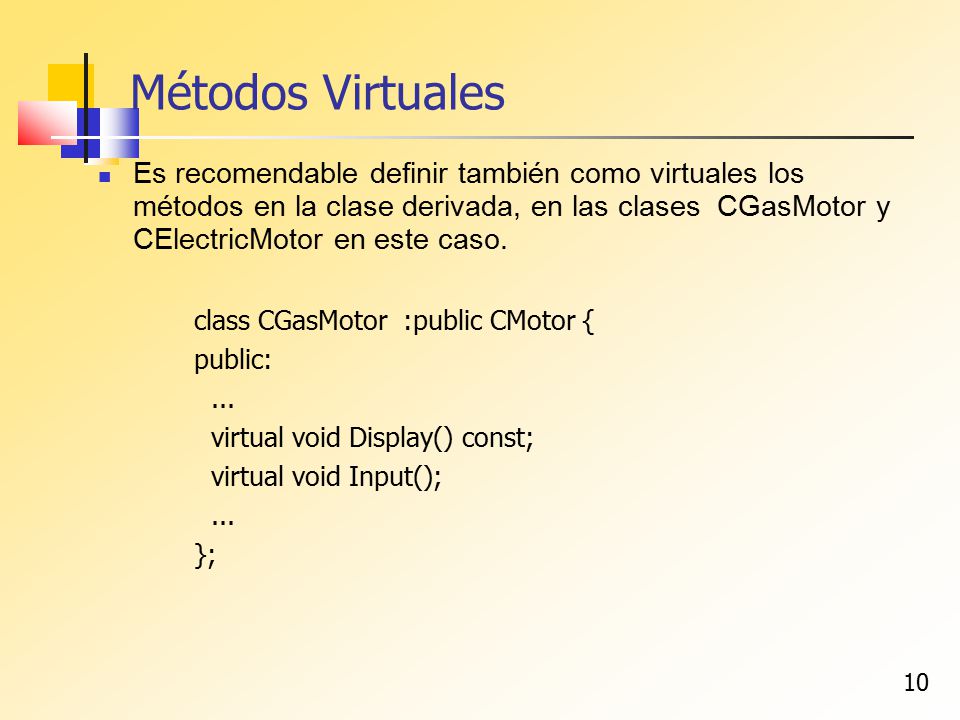 Métodos Virtuales

Es recomendable definir también como virtuales los métodos en la clase derivada, en las clases CGasMotor y CElectricMotor en este caso.

class CGasMotor :public CMotor {
public:
...
virtual void Display() const;
virtual void Input();
...
};

10